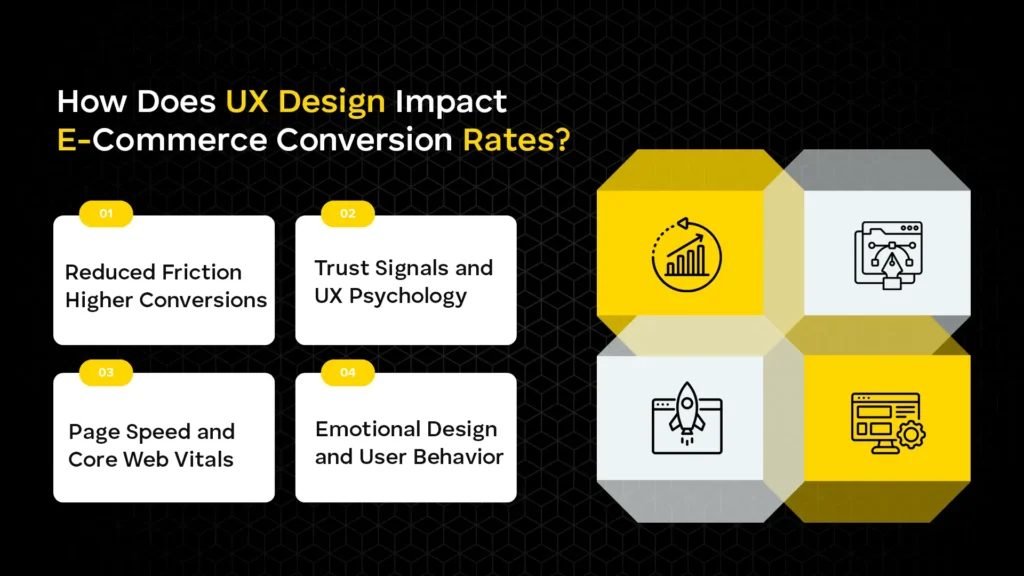 How Does UX Design Impact E-Commerce Conversion Rates?

01

Reduced Friction Higher Conversions

02

Trust Signals and UX Psychology

03

Page Speed and Core Web Vitals

04

Emotional Design and User Behavior